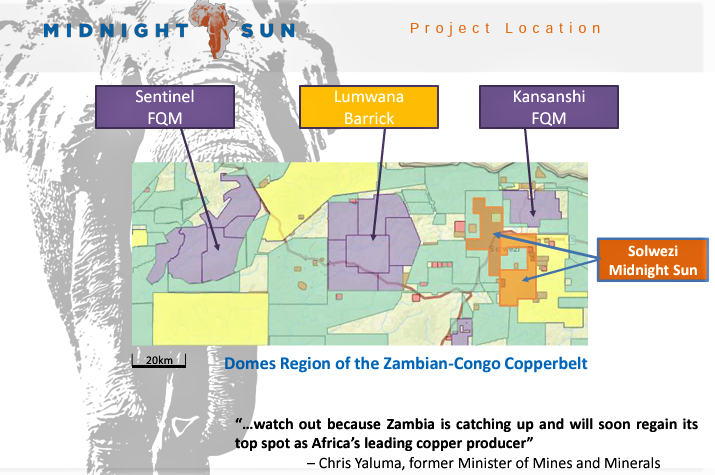 MIDNIGHT SUN

Project Location

Sentinel
FQM

Lumwana
Barrick

Kansanshi
FQM

Solwezi

Solwezi
Midnight Sun

20km

Domes Region of the Zambian-Congo Copperbelt

"…watch out because Zambia is catching up and will soon regain its top spot as Africa's leading copper producer"

– Chris Yaluma, former Minister of Mines and Minerals